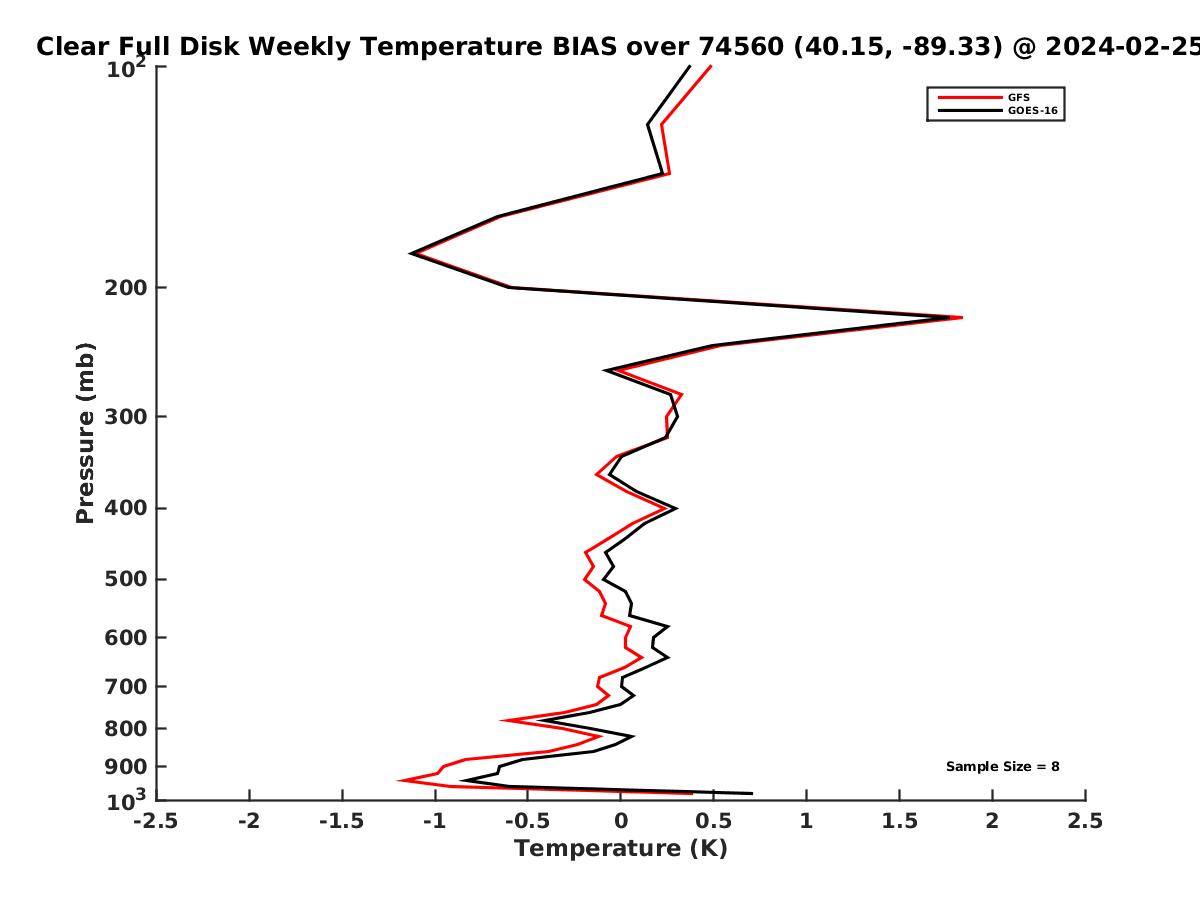 Clear Full Disk Weekly Temperature BIAS over 74560 (40.15, -89.33) @ 2024-02-25

GFS
GOES-16

Pressure (mb)

$10^2$
200
300
400
500
600
700
800
900
$10^3$

Sample Size = 8

-2.5 -2 -1.5 -1 -0.5 0 0.5 1 1.5 2 2.5

Temperature (K)